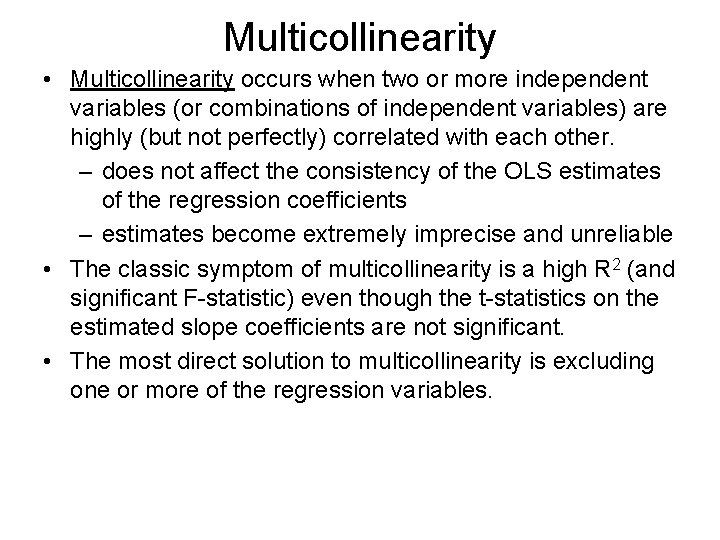 Multicollinearity

• Multicollinearity occurs when two or more independent variables (or combinations of independent variables) are highly (but not perfectly) correlated with each other.
  – does not affect the consistency of the OLS estimates of the regression coefficients
  – estimates become extremely imprecise and unreliable
• The classic symptom of multicollinearity is a high $R^2$ (and significant F-statistic) even though the t-statistics on the estimated slope coefficients are not significant.
• The most direct solution to multicollinearity is excluding one or more of the regression variables.